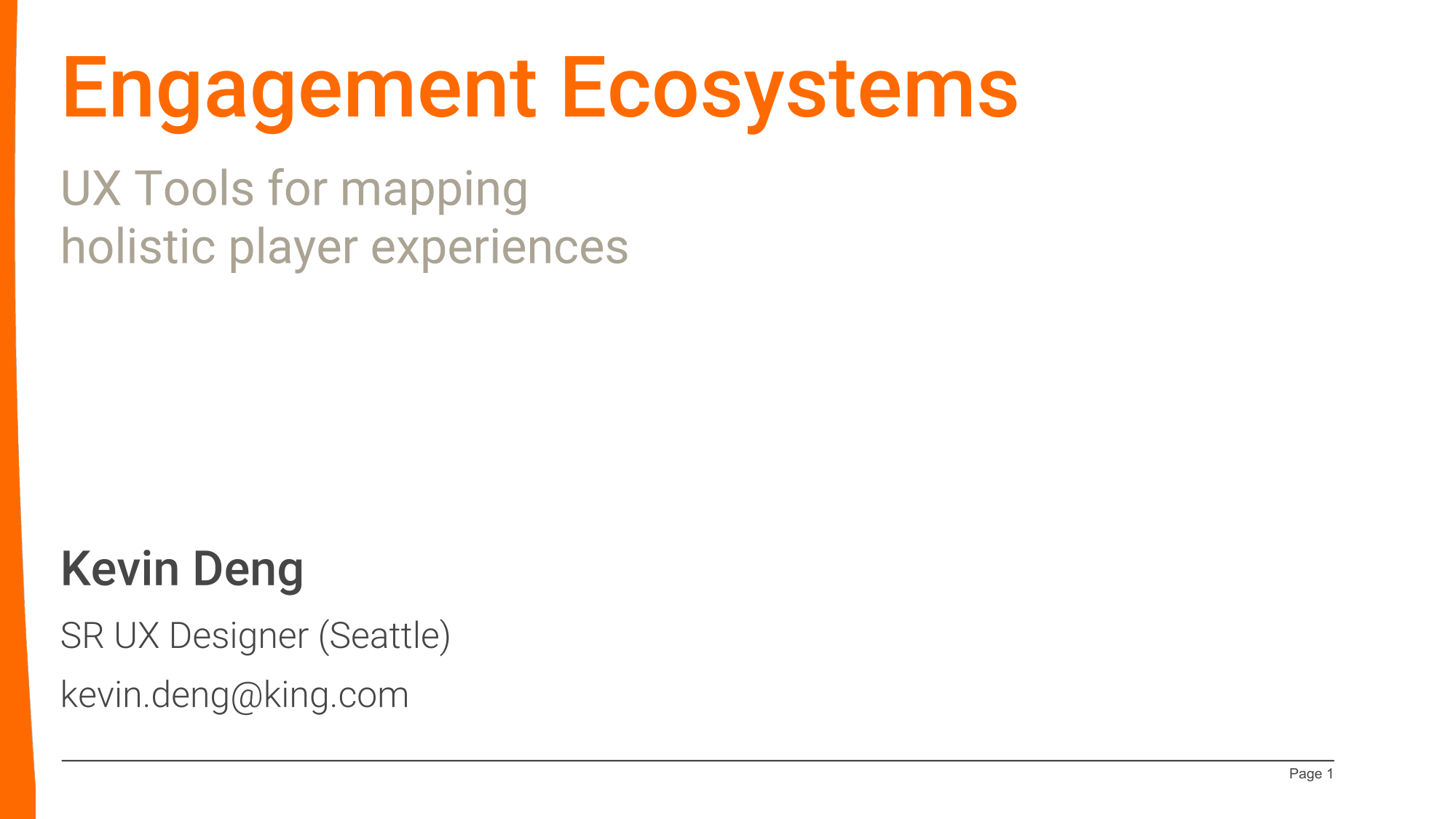 Engagement Ecosystems

UX Tools for mapping
holistic player experiences

Kevin Deng

SR UX Designer (Seattle)

kevin.deng@king.com

Page 1